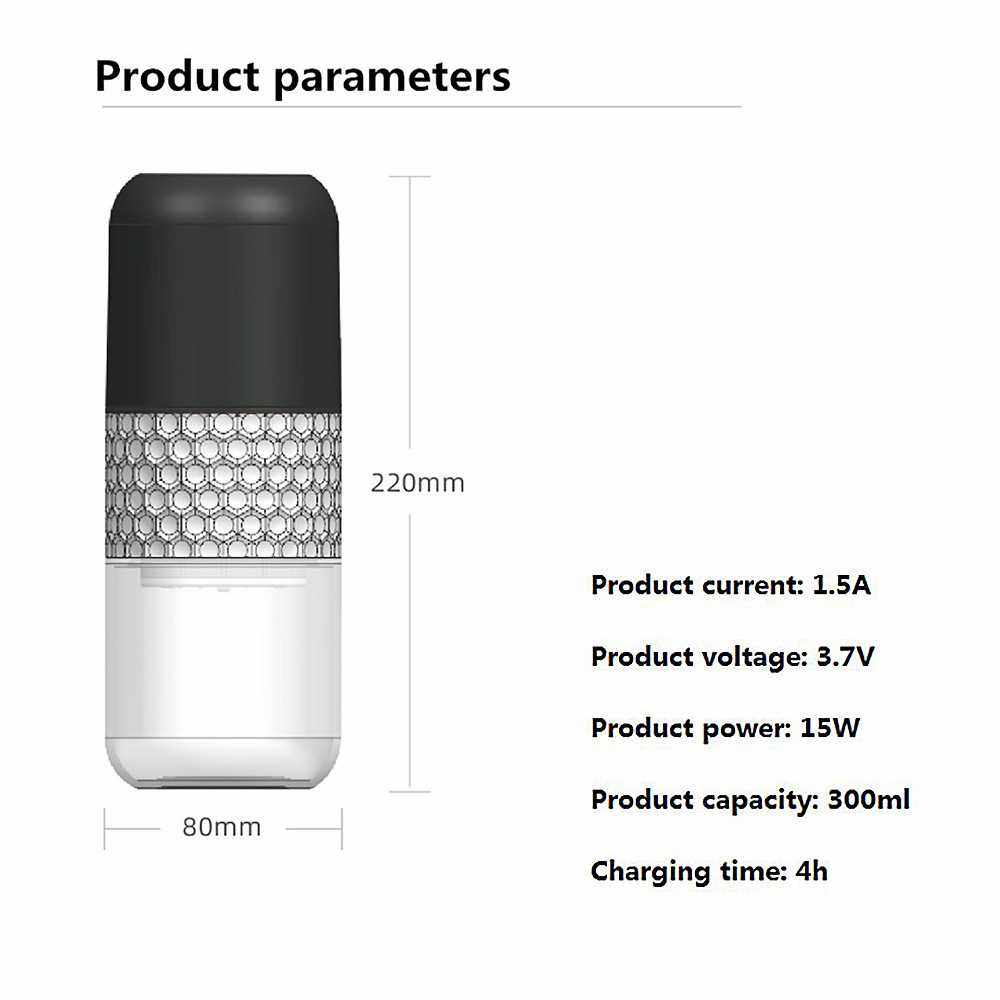 Product parameters

220mm

80mm

Product current: 1.5A

Product voltage: 3.7V

Product power: 15W

Product capacity: 300ml

Charging time: 4h